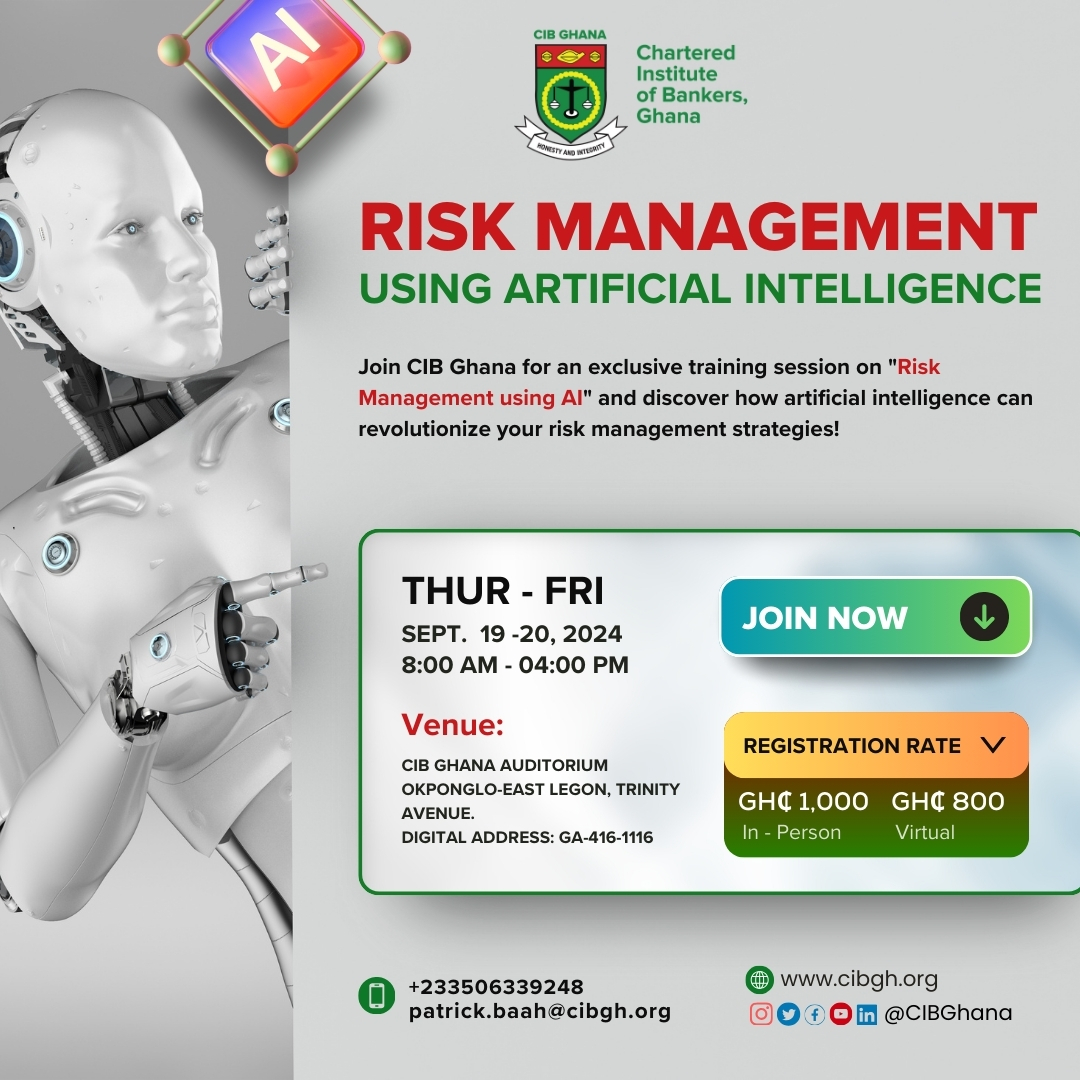 AI

CIB GHANA

HONESTY AND INTEGRITY

Chartered Institute of Bankers, Ghana

RISK MANAGEMENT

USING ARTIFICIAL INTELLIGENCE

Join CIB Ghana for an exclusive training session on "Risk Management using AI" and discover how artificial intelligence can revolutionize your risk management strategies!

THUR - FRI

SEPT. 19 -20, 2024
8:00 AM - 04:00 PM

Venue:

CIB GHANA AUDITORIUM
OKPONGLO-EAST LEGON, TRINITY AVENUE.
DIGITAL ADDRESS: GA-416-1116

JOIN NOW

REGISTRATION RATE

GH₵ 1,000 In - Person

GH₵ 800 Virtual

+233506339248
patrick.baah@cibgh.org

www.cibgh.org
@CIBGhana